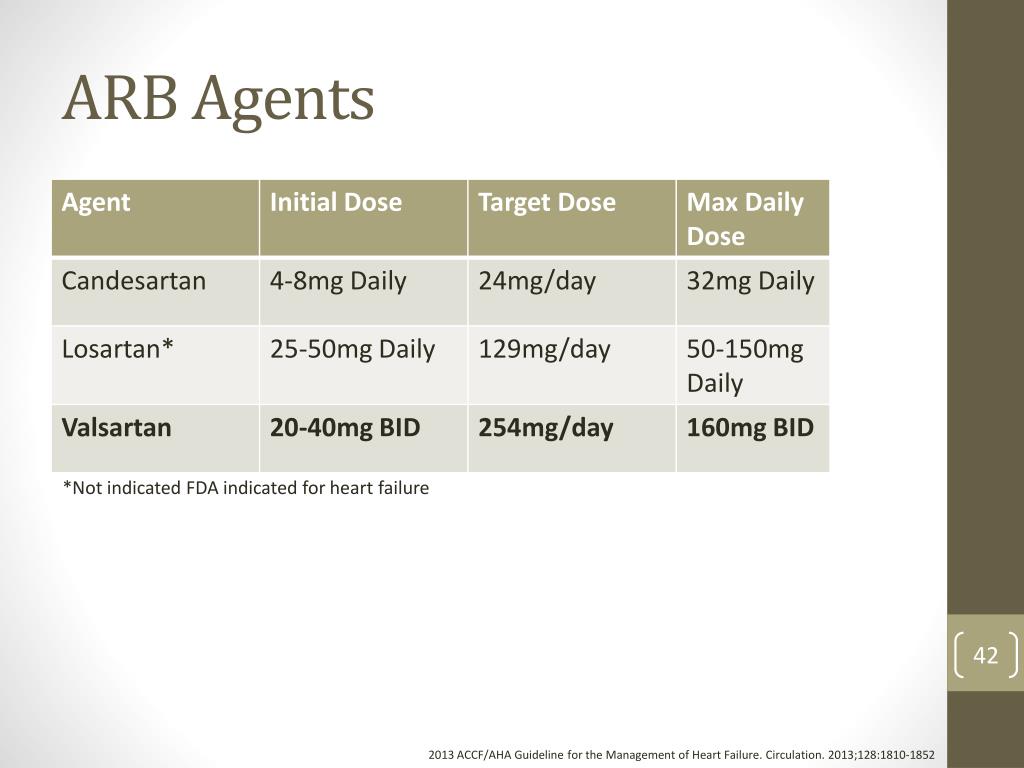 ARB Agents

| Agent | Initial Dose | Target Dose | Max Daily Dose |
|---|---|---|---|
| Candesartan | 4-8mg Daily | 24mg/day | 32mg Daily |
| Losartan* | 25-50mg Daily | 129mg/day | 50-150mg Daily |
| **Valsartan** | **20-40mg BID** | **254mg/day** | **160mg BID** |

*Not indicated FDA indicated for heart failure

42

2013 ACCF/AHA Guideline for the Management of Heart Failure. Circulation. 2013;128:1810-1852